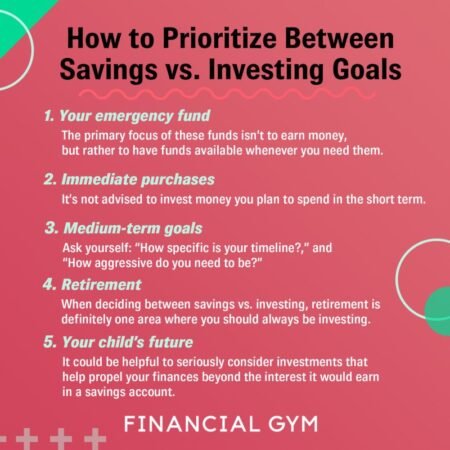 How to Prioritize Between Savings vs. Investing Goals

1. Your emergency fund
The primary focus of these funds isn't to earn money, but rather to have funds available whenever you need them.

2. Immediate purchases
It's not advised to invest money you plan to spend in the short term.

3. Medium-term goals
Ask yourself: "How specific is your timeline?," and "How aggressive do you need to be?"

4. Retirement
When deciding between savings vs. investing, retirement is definitely one area where you should always be investing.

5. Your child's future
It could be helpful to seriously consider investments that help propel your finances beyond the interest it would earn in a savings account.

FINANCIAL GYM